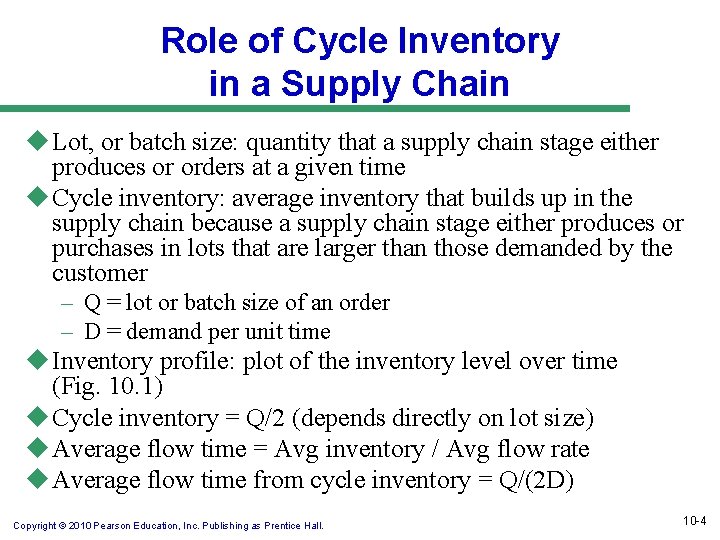 Role of Cycle Inventory in a Supply Chain

◆ Lot, or batch size: quantity that a supply chain stage either produces or orders at a given time

◆ Cycle inventory: average inventory that builds up in the supply chain because a supply chain stage either produces or purchases in lots that are larger than those demanded by the customer

– Q = lot or batch size of an order

– D = demand per unit time

◆ Inventory profile: plot of the inventory level over time (Fig. 10.1)

◆ Cycle inventory = Q/2 (depends directly on lot size)

◆ Average flow time = Avg inventory / Avg flow rate

◆ Average flow time from cycle inventory = Q/(2D)

Copyright © 2010 Pearson Education, Inc. Publishing as Prentice Hall.

10-4